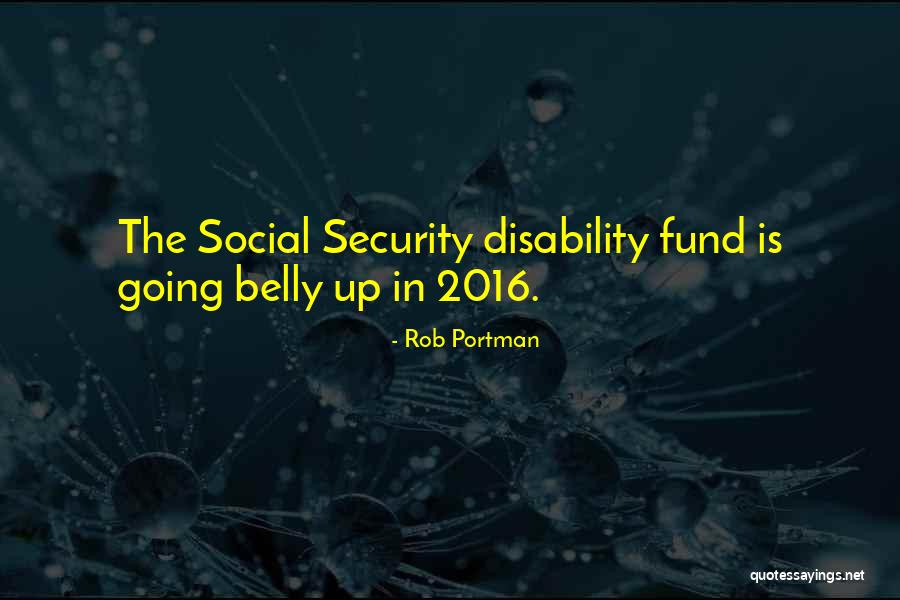 The Social Security disability fund is going belly up in 2016.

- Rob Portman

quotessayings.net